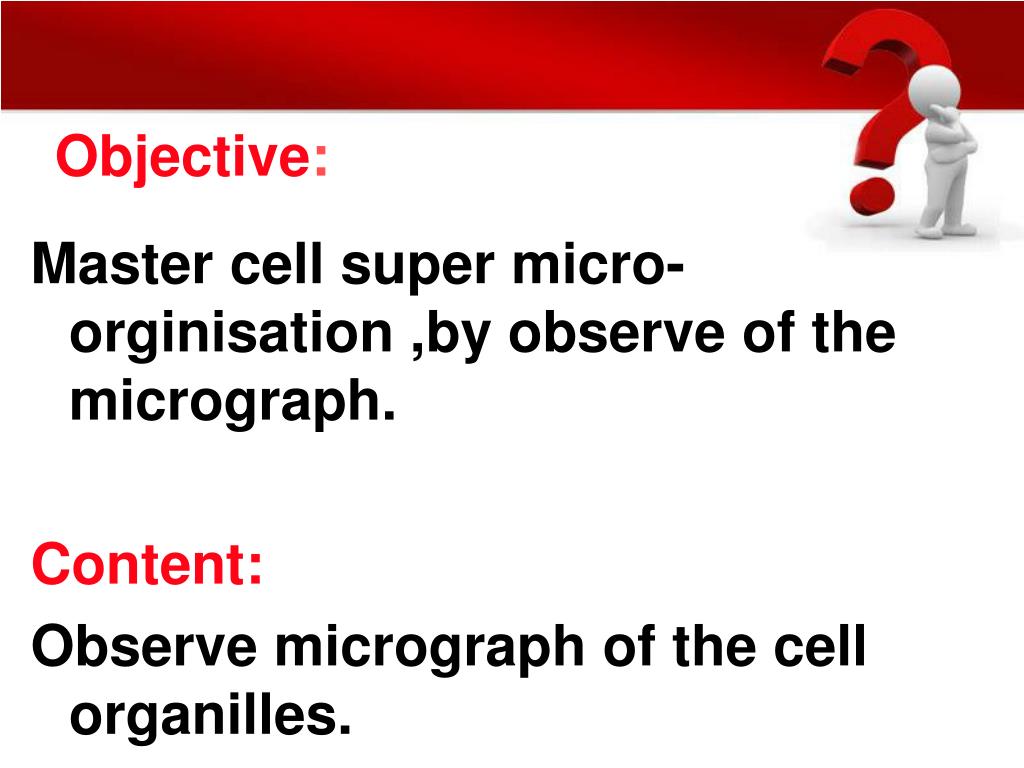 Objective:

Master cell super micro-orginisation ,by observe of the micrograph.

Content:

Observe micrograph of the cell organilles.